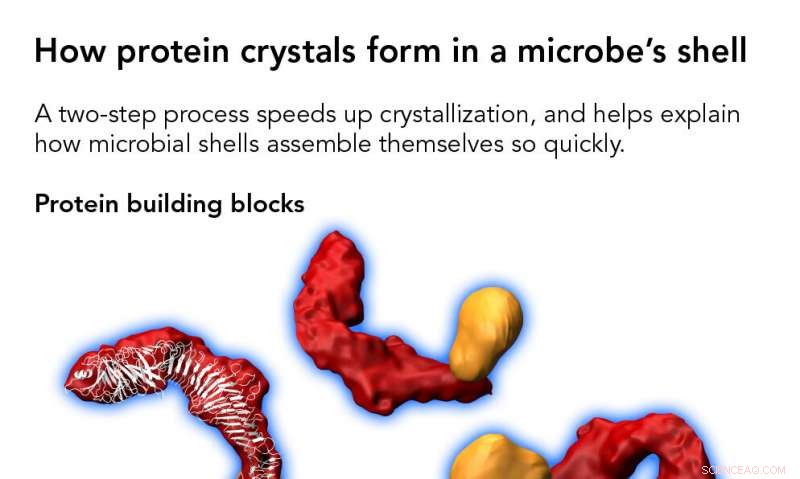 How protein crystals form in a microbe's shell

A two-step process speeds up crystallization, and helps explain how microbial shells assemble themselves so quickly.

Protein building blocks

SCIENCEAQ.COM